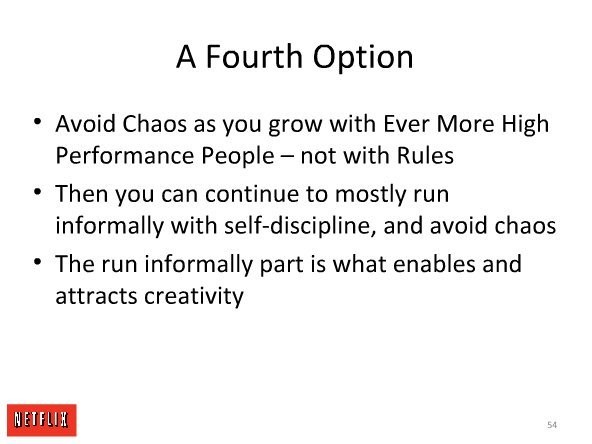 A Fourth Option

• Avoid Chaos as you grow with Ever More High Performance People – not with Rules
• Then you can continue to mostly run informally with self-discipline, and avoid chaos
• The run informally part is what enables and attracts creativity

NETFLIX

54